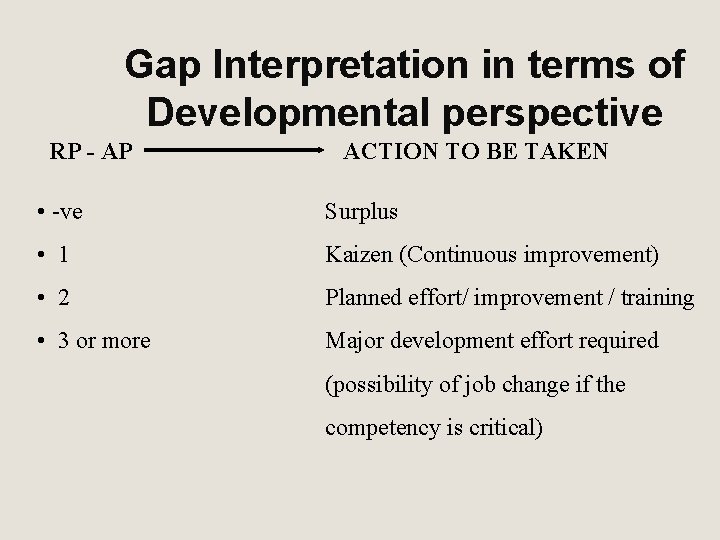 Gap Interpretation in terms of Developmental perspective

RP - AP ACTION TO BE TAKEN

• -ve Surplus
• 1 Kaizen (Continuous improvement)
• 2 Planned effort/ improvement / training
• 3 or more Major development effort required (possibility of job change if the competency is critical)